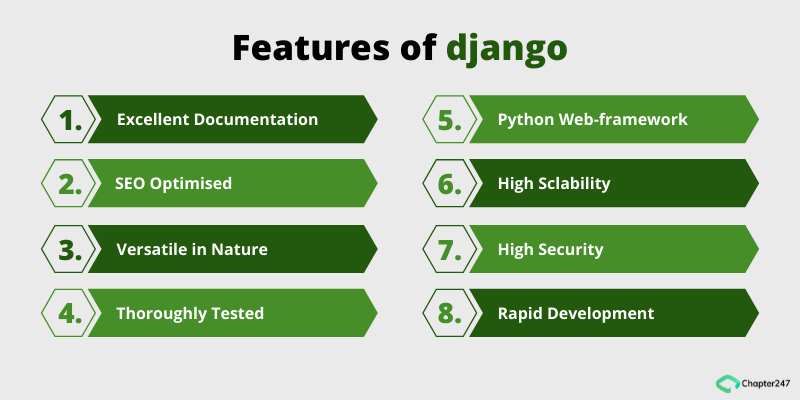 Features of django

1. Excellent Documentation

2. SEO Optimised

3. Versatile in Nature

4. Thoroughly Tested

5. Python Web-framework

6. High Sclability

7. High Security

8. Rapid Development

Chapter247